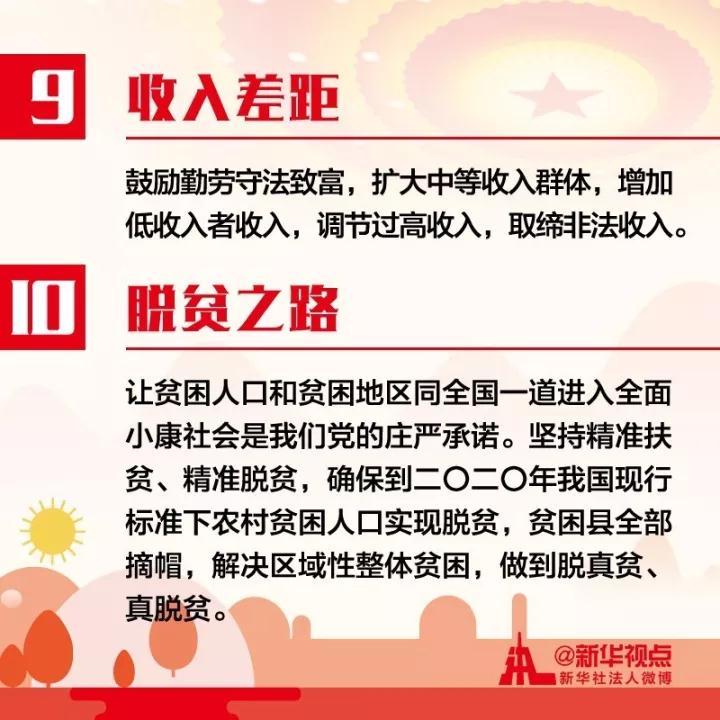 9 收入差距

鼓励勤劳守法致富，扩大中等收入群体，增加低收入者收入，调节过高收入，取缔非法收入。

10 脱贫之路

让贫困人口和贫困地区同全国一道进入全面小康社会是我们党的庄严承诺。坚持精准扶贫、精准脱贫，确保到二〇二〇年我国现行标准下农村贫困人口实现脱贫，贫困县全部摘帽，解决区域性整体贫困，做到脱真贫、真脱贫。

@新华视点
新华社法人微博